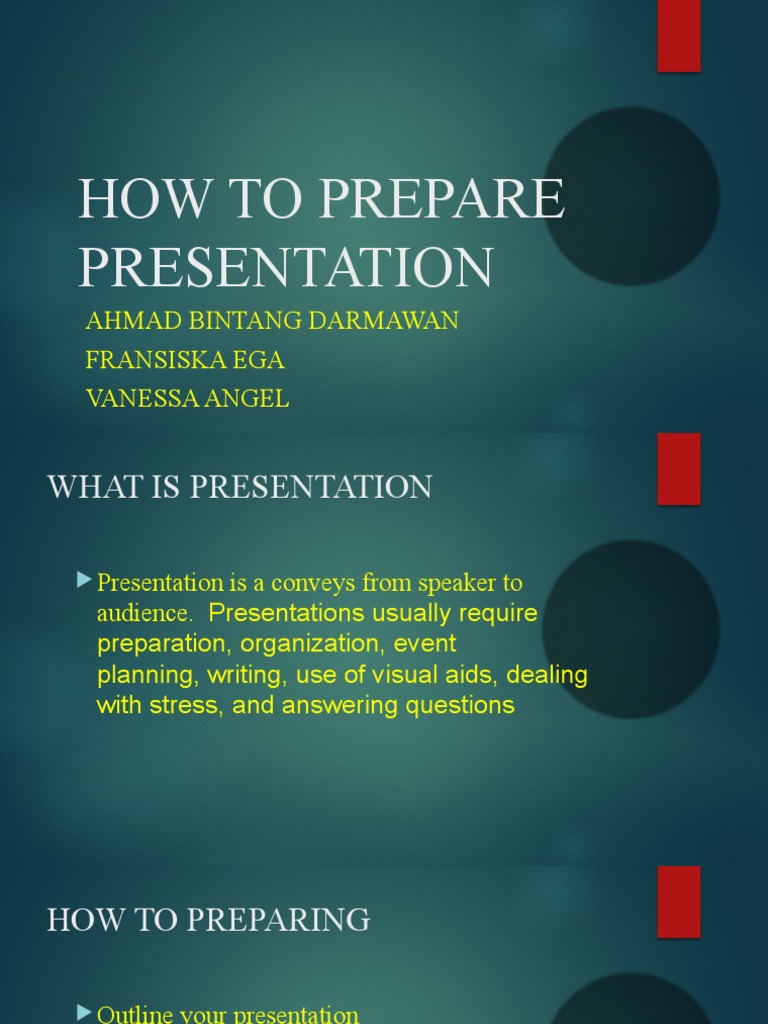 HOW TO PREPARE PRESENTATION

AHMAD BINTANG DARMAWAN
FRANSISKA EGA
VANESSA ANGEL

WHAT IS PRESENTATION

Presentation is a conveys from speaker to audience. Presentations usually require preparation, organization, event planning, writing, use of visual aids, dealing with stress, and answering questions

HOW TO PREPARING

Outline your presentation